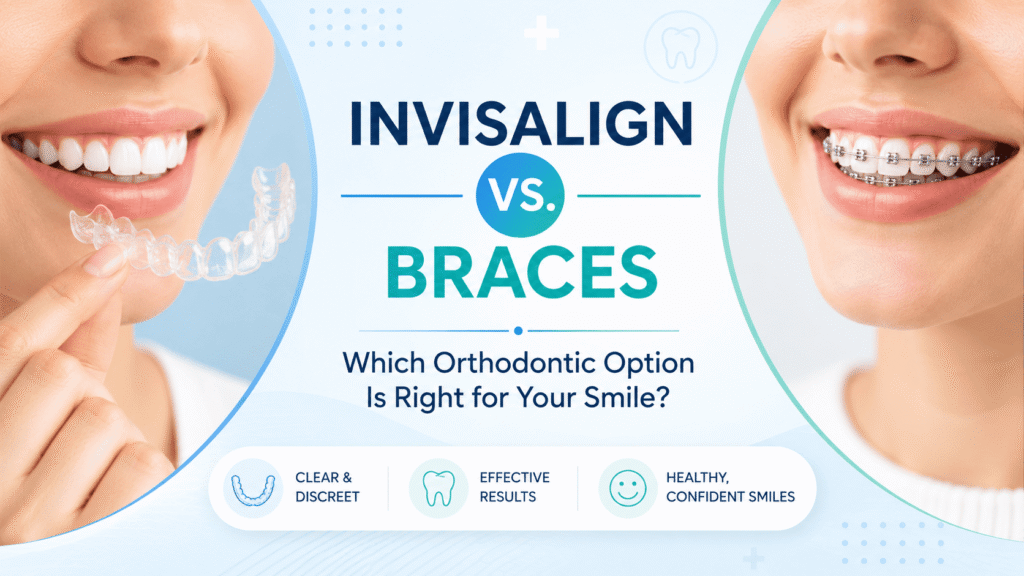 INVISALIGN

VS.

BRACES

Which Orthodontic Option Is Right for Your Smile?

CLEAR & DISCREET

EFFECTIVE RESULTS

HEALTHY, CONFIDENT SMILES